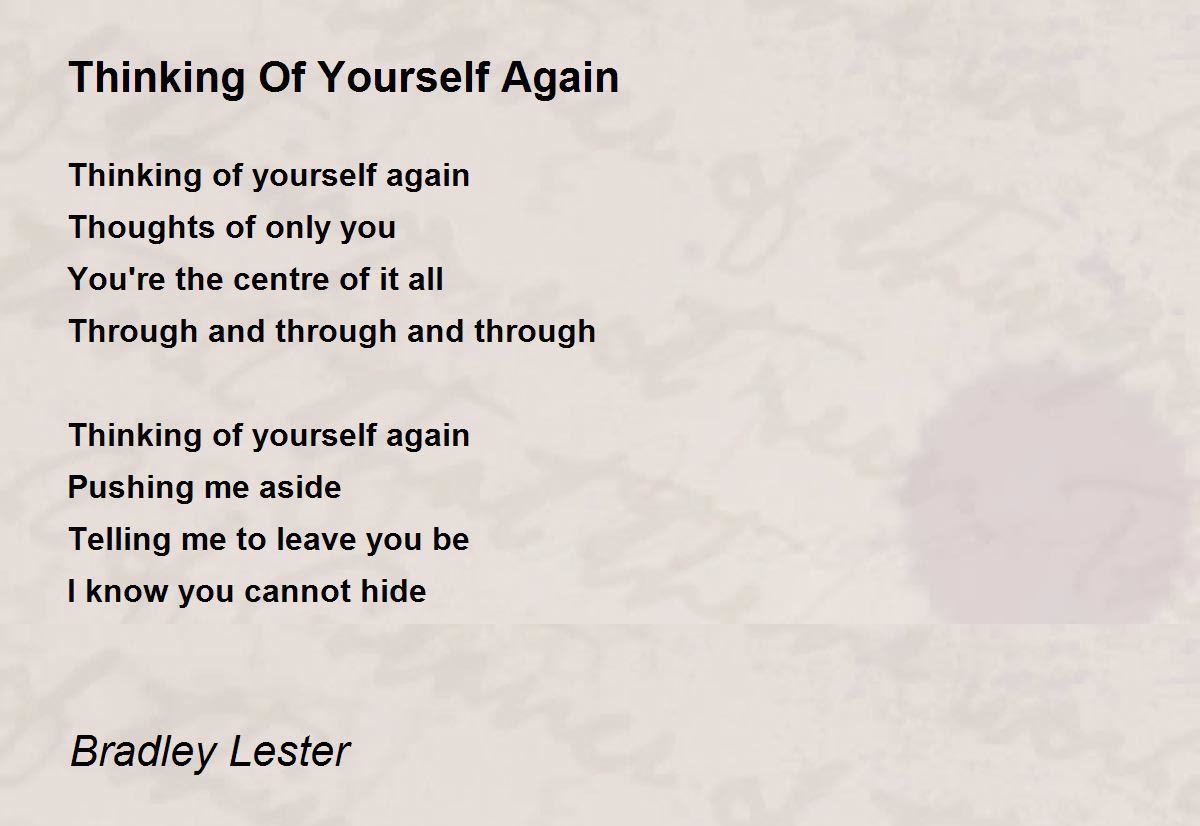 Thinking Of Yourself Again

Thinking of yourself again
Thoughts of only you
You're the centre of it all
Through and through and through

Thinking of yourself again
Pushing me aside
Telling me to leave you be
I know you cannot hide

Bradley Lester